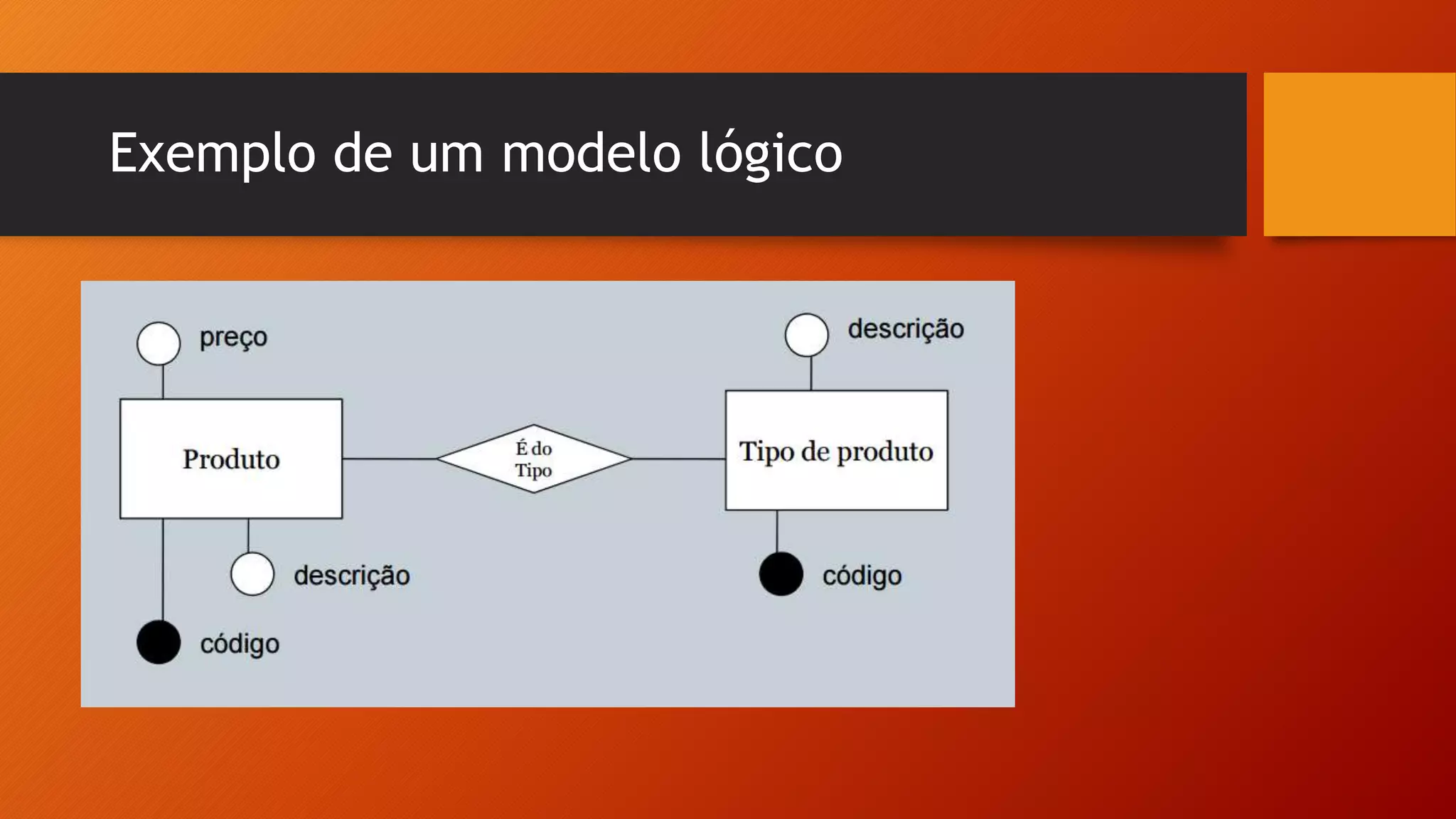 Exemplo de um modelo lógico

preço

descrição

Produto

É do Tipo

Tipo de produto

descrição

código

código